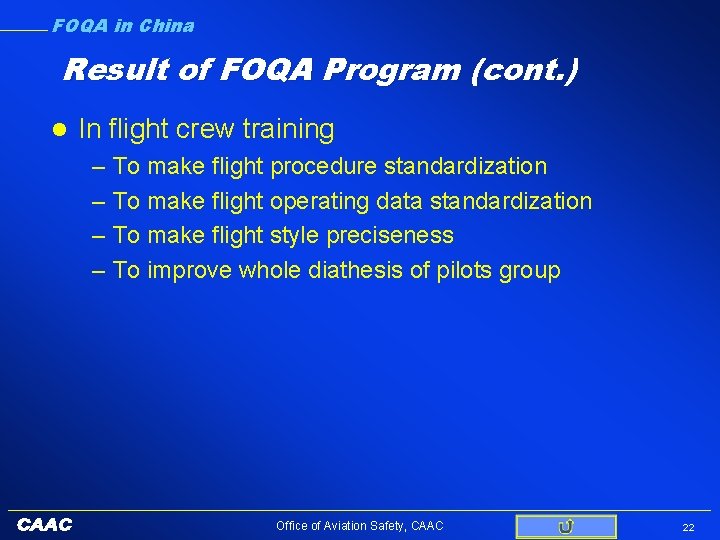 FOQA in China

Result of FOQA Program (cont.)

● In flight crew training
– To make flight procedure standardization
– To make flight operating data standardization
– To make flight style preciseness
– To improve whole diathesis of pilots group

CAAC

Office of Aviation Safety, CAAC

22